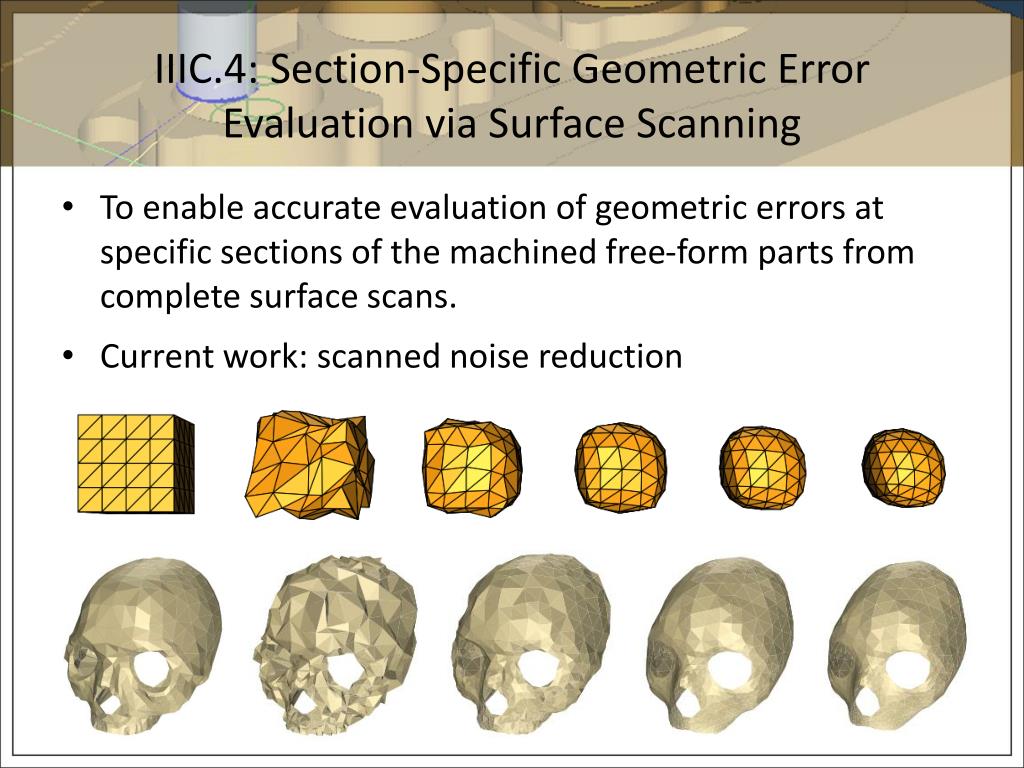 IIIC.4: Section-Specific Geometric Error Evaluation via Surface Scanning

• To enable accurate evaluation of geometric errors at specific sections of the machined free-form parts from complete surface scans.

• Current work: scanned noise reduction